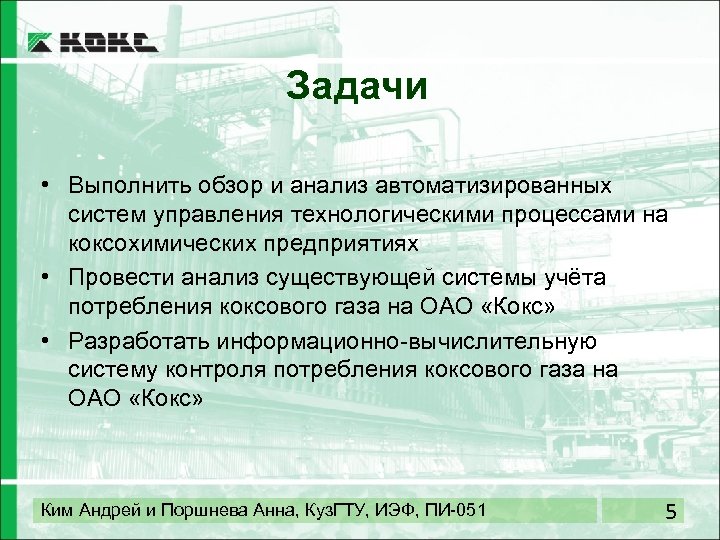 КОКС

Задачи

• Выполнить обзор и анализ автоматизированных систем управления технологическими процессами на коксохимических предприятиях
• Провести анализ существующей системы учёта потребления коксового газа на ОАО «Кокс»
• Разработать информационно-вычислительную систему контроля потребления коксового газа на ОАО «Кокс»

Ким Андрей и Поршнева Анна, КузГТУ, ИЭФ, ПИ-051

5